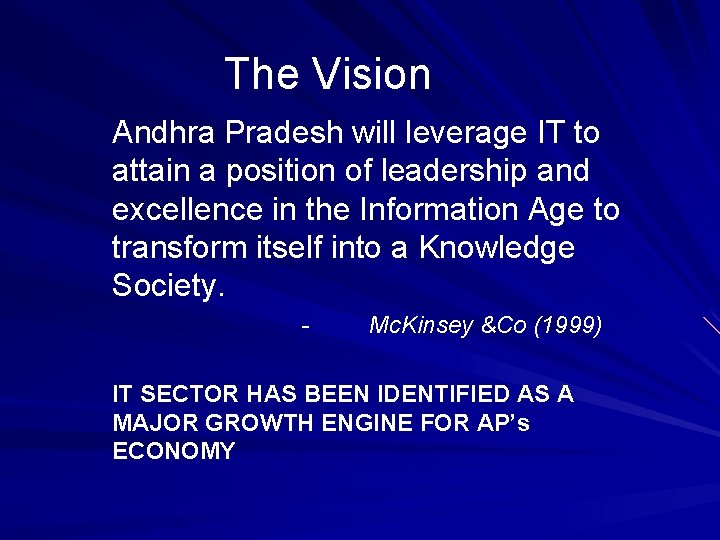 The Vision

Andhra Pradesh will leverage IT to attain a position of leadership and excellence in the Information Age to transform itself into a Knowledge Society.

- McKinsey &Co (1999)

IT SECTOR HAS BEEN IDENTIFIED AS A MAJOR GROWTH ENGINE FOR AP's ECONOMY